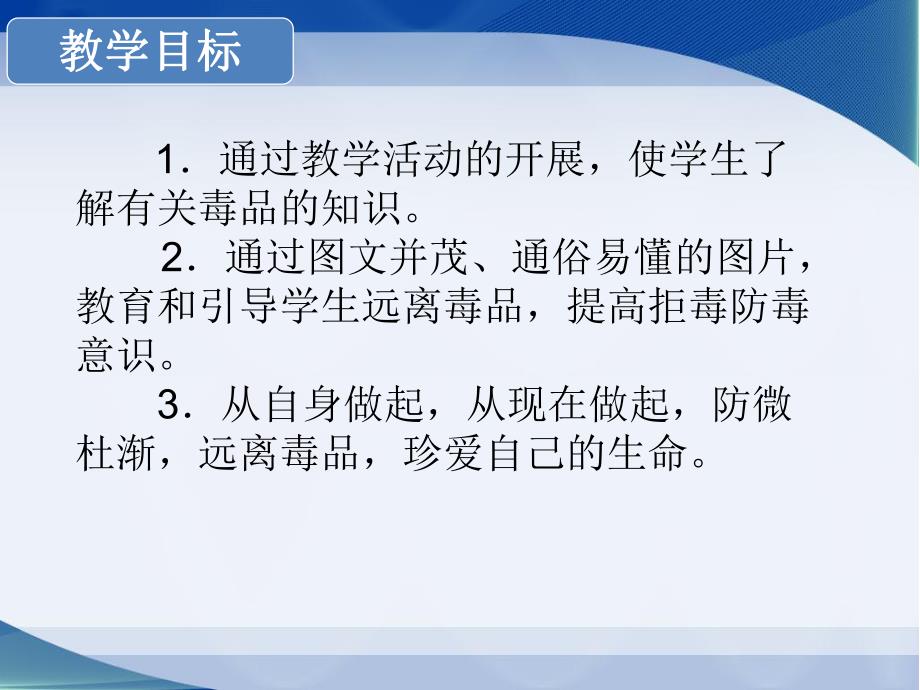 教学目标

1．通过教学活动的开展，使学生了解有关毒品的知识。

2．通过图文并茂、通俗易懂的图片，教育和引导学生远离毒品，提高拒毒防毒意识。

3．从自身做起，从现在做起，防微杜渐，远离毒品，珍爱自己的生命。